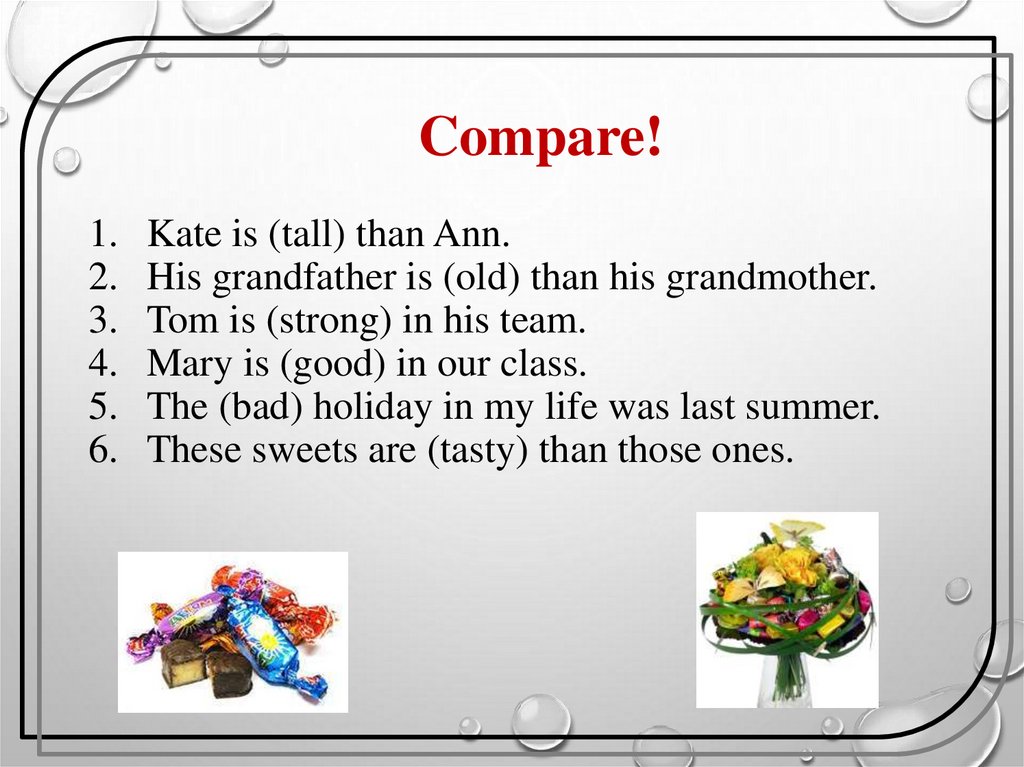 Compare!

1. Kate is (tall) than Ann.
2. His grandfather is (old) than his grandmother.
3. Tom is (strong) in his team.
4. Mary is (good) in our class.
5. The (bad) holiday in my life was last summer.
6. These sweets are (tasty) than those ones.